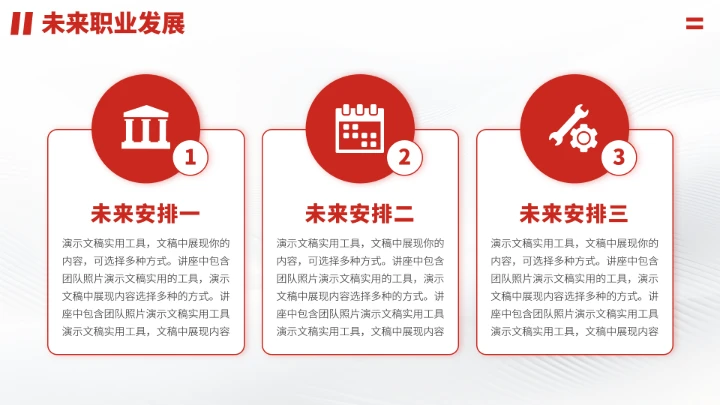 未来职业发展

1

未来安排一

演示文稿实用工具，文稿中展现你的内容，可选择多种方式。讲座中包含团队照片演示文稿实用的工具，演示文稿中展现内容选择多种的方式。讲座中包含团队照片演示文稿实用工具演示文稿实用工具，文稿中展现内容

2

未来安排二

演示文稿实用工具，文稿中展现你的内容，可选择多种方式。讲座中包含团队照片演示文稿实用的工具，演示文稿中展现内容选择多种的方式。讲座中包含团队照片演示文稿实用工具演示文稿实用工具，文稿中展现内容

3

未来安排三

演示文稿实用工具，文稿中展现你的内容，可选择多种方式。讲座中包含团队照片演示文稿实用的工具，演示文稿中展现内容选择多种的方式。讲座中包含团队照片演示文稿实用工具演示文稿实用工具，文稿中展现内容